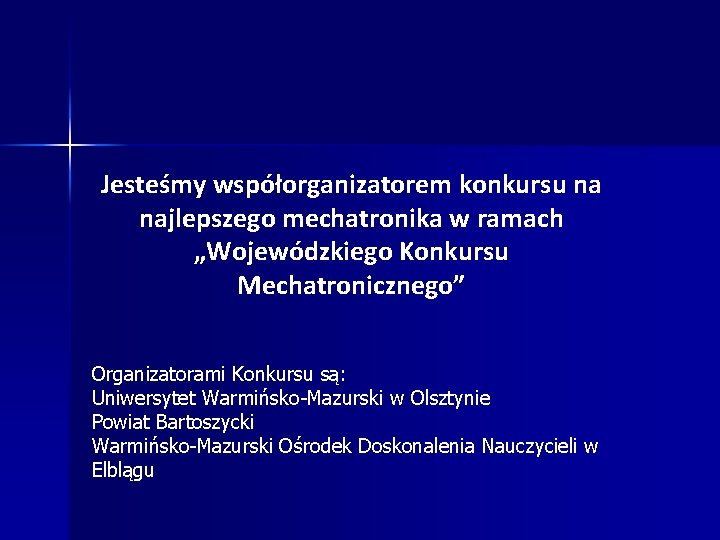 Jesteśmy współorganizatorem konkursu na najlepszego mechatronika w ramach „Wojewódzkiego Konkursu Mechatronicznego”

Organizatorami Konkursu są:
Uniwersytet Warmińsko-Mazurski w Olsztynie
Powiat Bartoszycki
Warmińsko-Mazurski Ośrodek Doskonalenia Nauczycieli w Elblągu